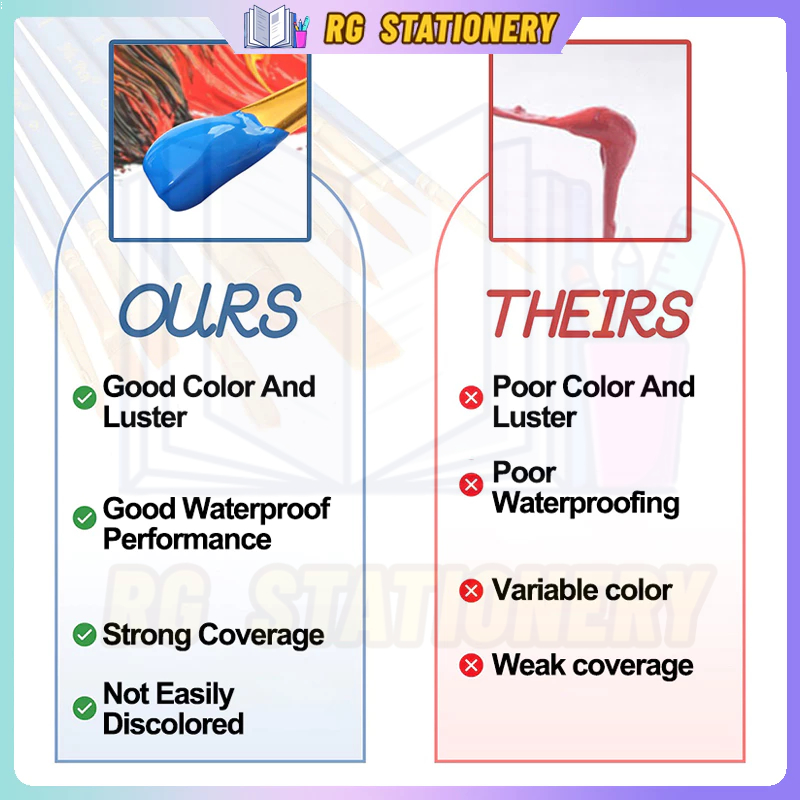 RG STATIONERY

OURS

Good Color And Luster

Good Waterproof Performance

Strong Coverage

Not Easily Discolored

THEIRS

Poor Color And Luster

Poor Waterproofing

Variable color

Weak coverage

RG STATIONERY